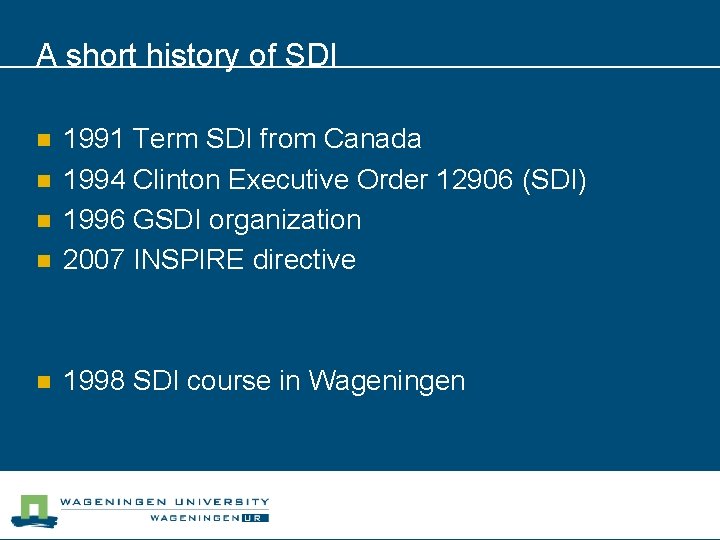 A short history of SDI

- 1991 Term SDI from Canada
- 1994 Clinton Executive Order 12906 (SDI)
- 1996 GSDI organization
- 2007 INSPIRE directive

- 1998 SDI course in Wageningen

WAGENINGEN UNIVERSITY
WAGENINGEN UR